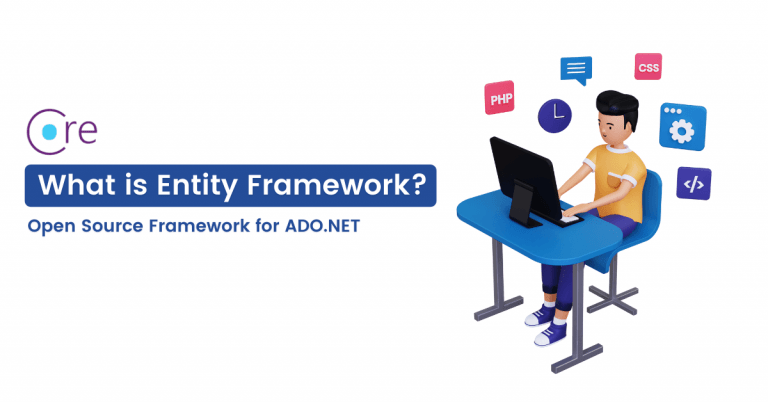 Core

What is Entity Framework?

Open Source Framework for ADO.NET

PHP

CSS

</>